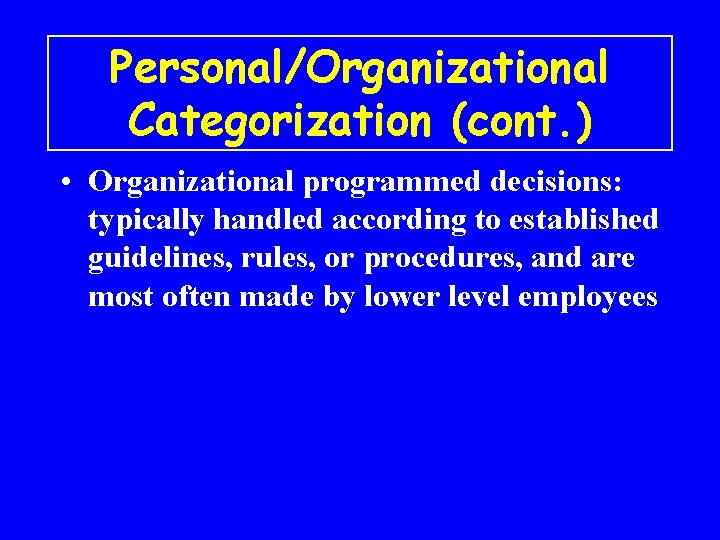 Personal/Organizational Categorization (cont.)

• Organizational programmed decisions: typically handled according to established guidelines, rules, or procedures, and are most often made by lower level employees